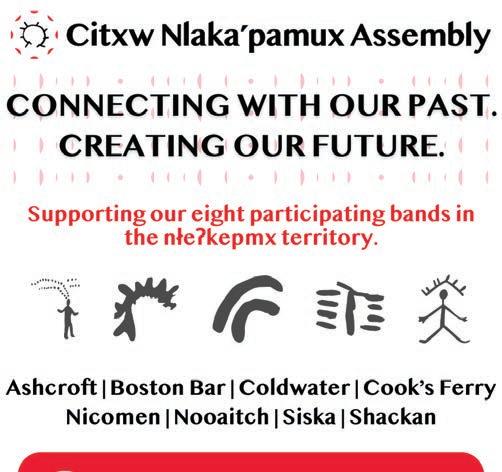 Citxw Nlaka'pamux Assembly

CONNECTING WITH OUR PAST.
CREATING OUR FUTURE.

Supporting our eight participating bands in the nłeʔkepmx territory.

Ashcroft | Boston Bar | Coldwater | Cook's Ferry
Nicomen | Nooaitch | Siska | Shackan